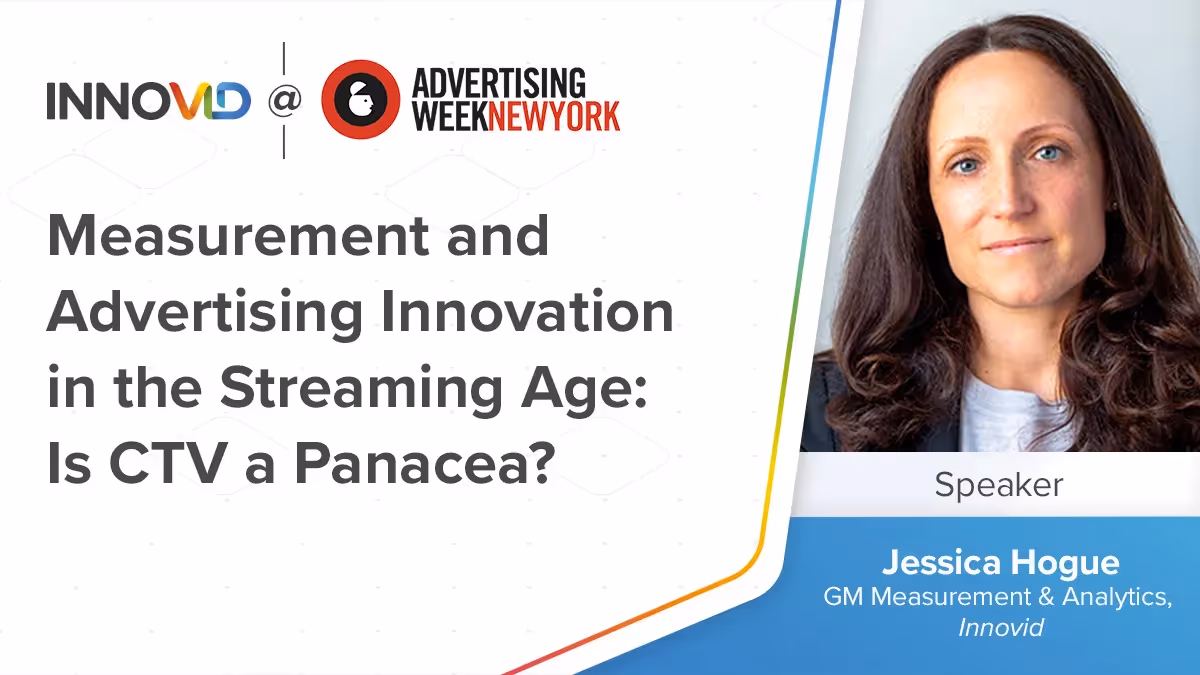 INNOVID @ ADVERTISING WEEKNEWYORK

Measurement and Advertising Innovation in the Streaming Age: Is CTV a Panacea?

Speaker

Jessica Hogue
GM Measurement & Analytics, Innovid